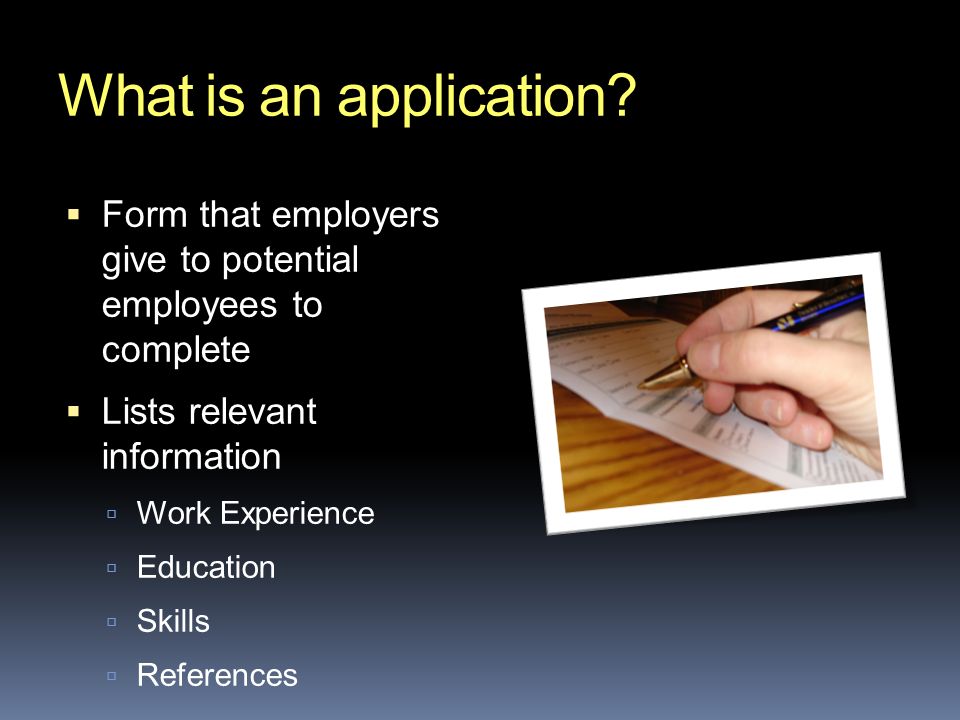 What is an application?

▪ Form that employers give to potential employees to complete

▪ Lists relevant information

▫ Work Experience

▫ Education

▫ Skills

▫ References